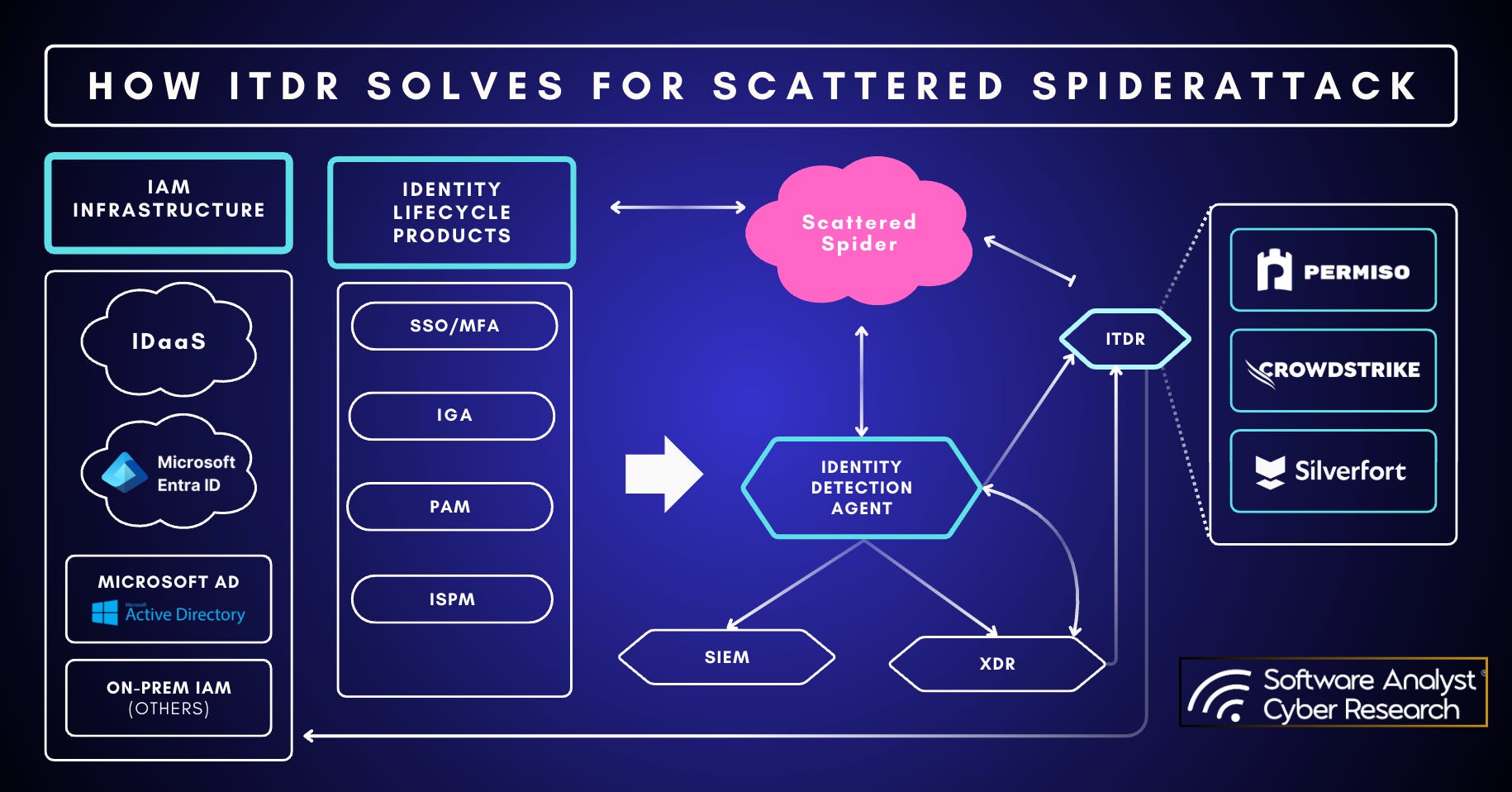 HOW ITDR SOLVES FOR SCATTERED SPIDERATTACK

IAM INFRASTRUCTURE

IDaaS

Microsoft Entra ID

MICROSOFT AD
Microsoft Active Directory

ON-PREM IAM (OTHERS)

IDENTITY LIFECYCLE PRODUCTS

SSO/MFA

IGA

PAM

ISPM

Scattered Spider

IDENTITY DETECTION AGENT

SIEM

XDR

ITDR

PERMISO

CROWDSTRIKE

Silverfort

Software Analyst Cyber Research